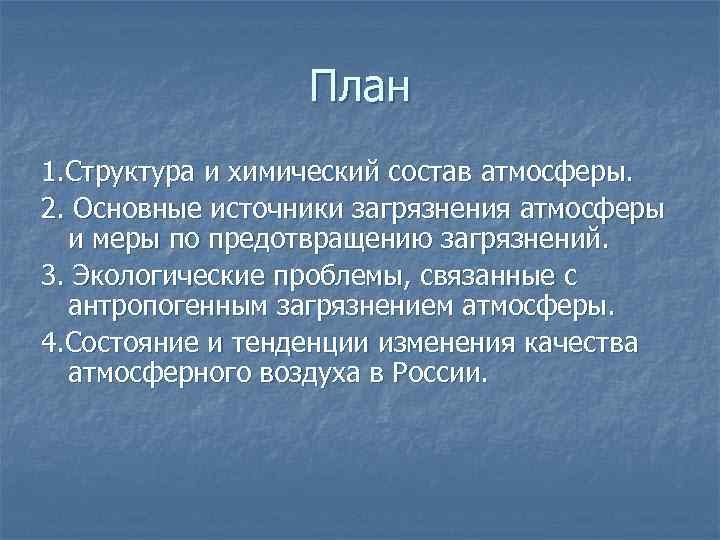 План

1.Структура и химический состав атмосферы.

2. Основные источники загрязнения атмосферы и меры по предотвращению загрязнений.

3. Экологические проблемы, связанные с антропогенным загрязнением атмосферы.

4.Состояние и тенденции изменения качества атмосферного воздуха в России.